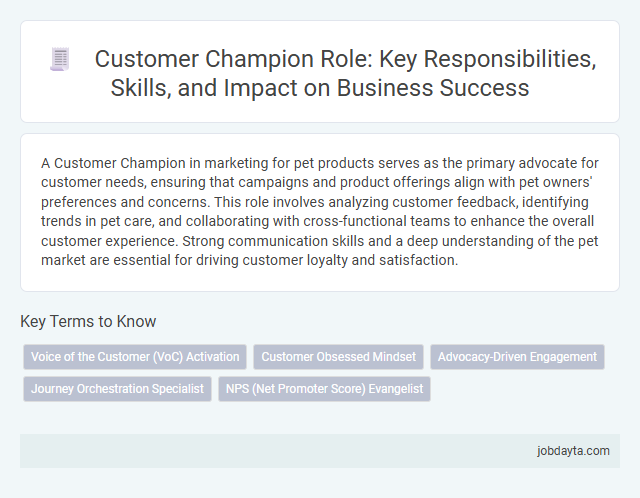 Customer Champion Role: Key Responsibilities, Skills, and Impact on Business Success

A Customer Champion in marketing for pet products serves as the primary advocate for customer needs, ensuring that campaigns and product offerings align with pet owners' preferences and concerns. This role involves analyzing customer feedback, identifying trends in pet care, and collaborating with cross-functional teams to enhance the overall customer experience. Strong communication skills and a deep understanding of the pet market are essential for driving customer loyalty and satisfaction.

Key Terms to Know

Voice of the Customer (VoC) Activation

Customer Obsessed Mindset

Advocacy-Driven Engagement

Journey Orchestration Specialist

NPS (Net Promoter Score) Evangelist

jobdayta.com